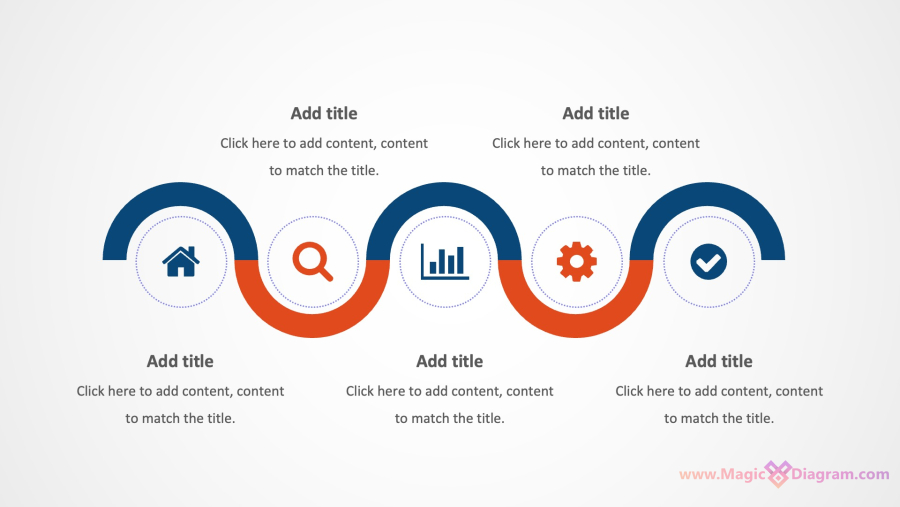 Add title
Click here to add content, content to match the title.

Add title
Click here to add content, content to match the title.

Add title
Click here to add content, content to match the title.

Add title
Click here to add content, content to match the title.

Add title
Click here to add content, content to match the title.

www.MagicDiagram.com